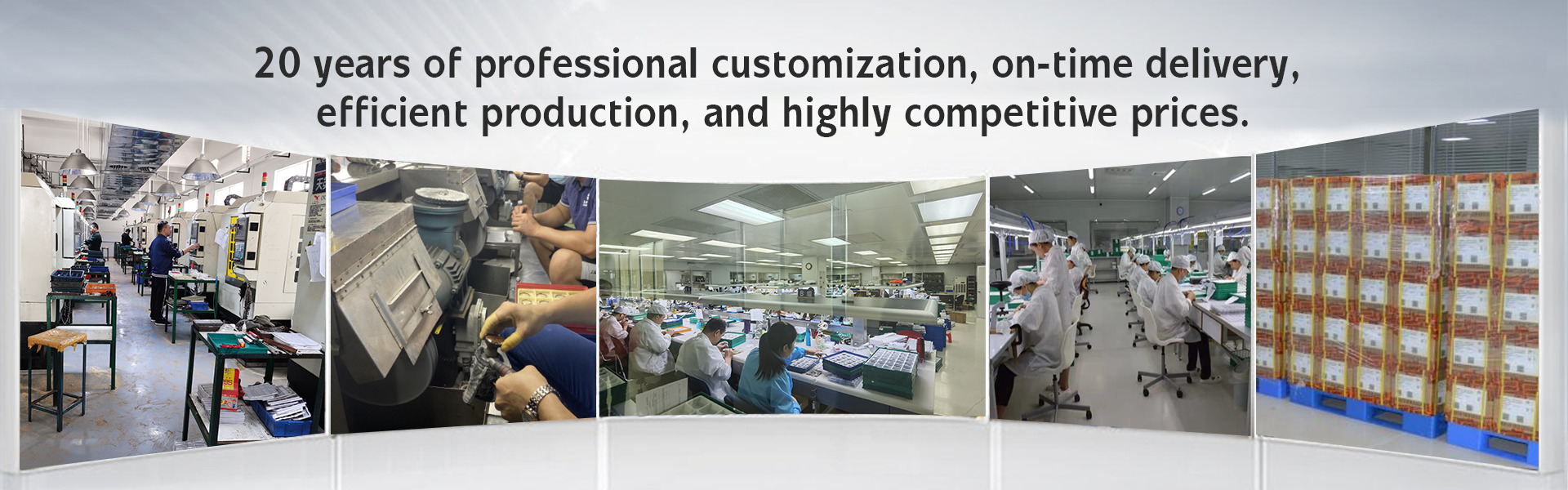 20 years of professional customization, on-time delivery, efficient production, and highly competitive prices.